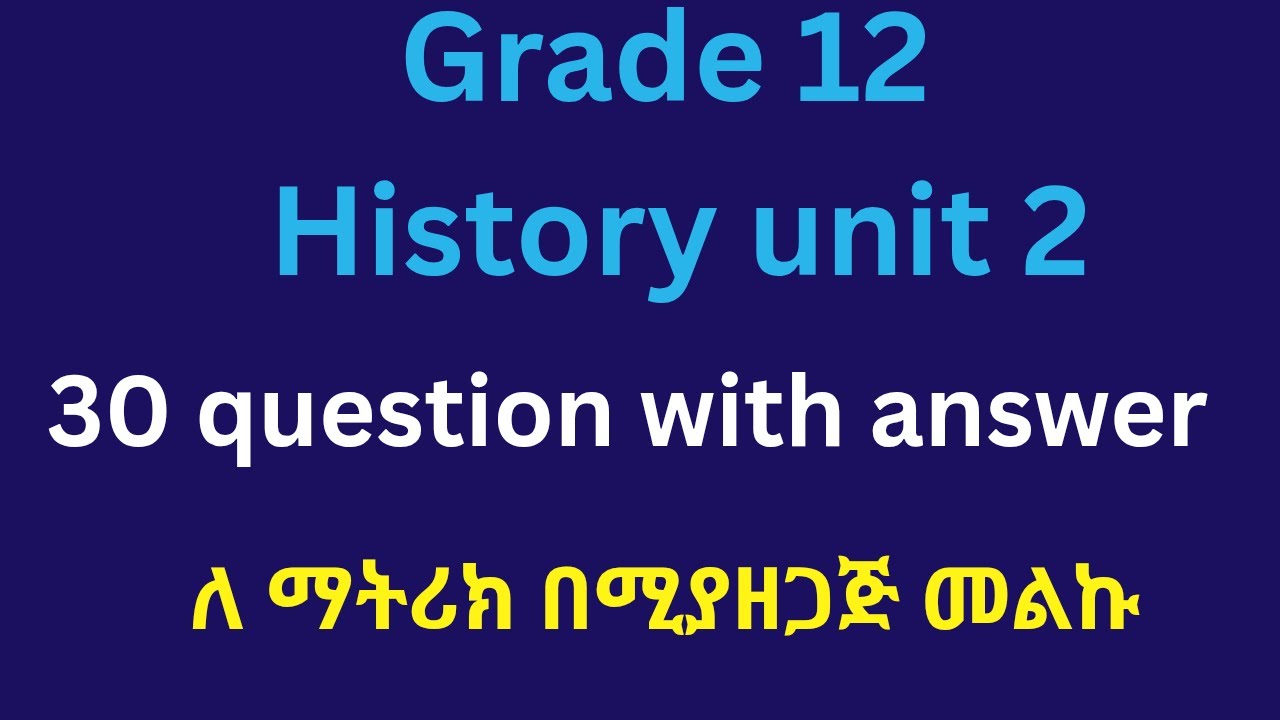 Grade 12
History unit 2

30 question with answer

ለ ማትሪክ በሚያዘጋጅ መልኩ